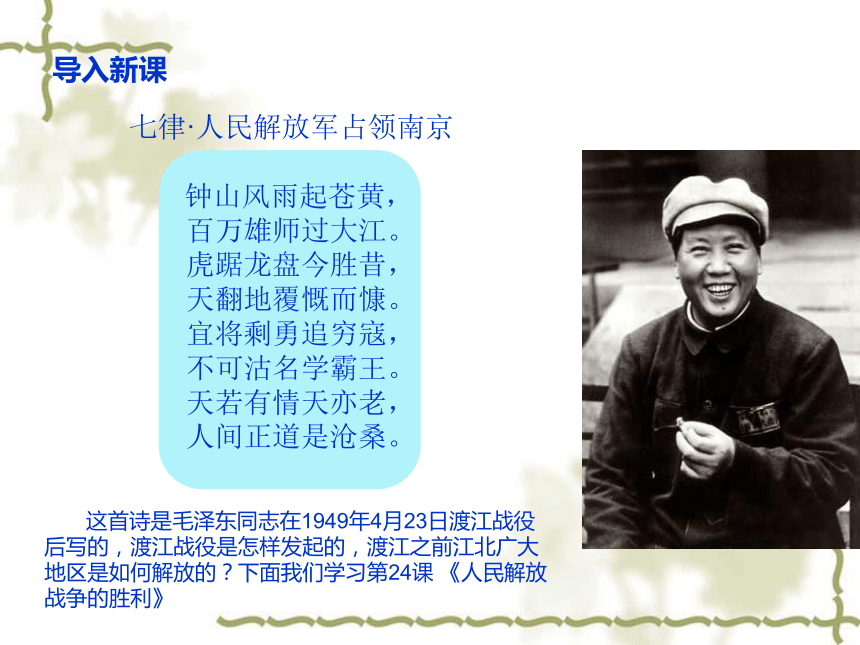 导入新课

七律·人民解放军占领南京

钟山风雨起苍黄，
百万雄师过大江。
虎踞龙盘今胜昔，
天翻地覆慨而慷。
宜将剩勇追穷寇，
不可沽名学霸王。
天若有情天亦老，
人间正道是沧桑。

这首诗是毛泽东同志在1949年4月23日渡江战役后写的，渡江战役是怎样发起的，渡江之前江北广大地区是如何解放的？下面我们学习第24课 《人民解放战争的胜利》